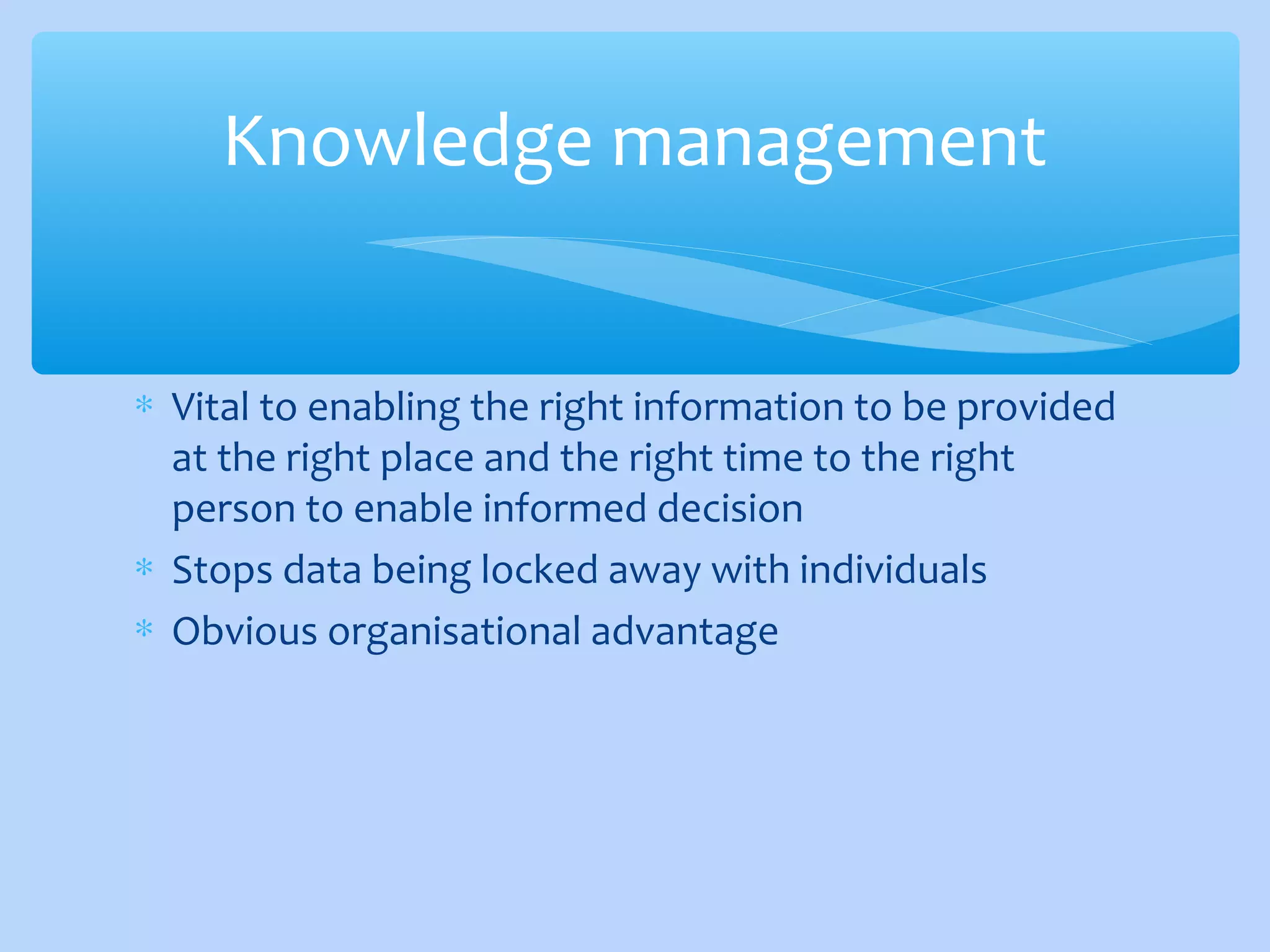 Knowledge management

* Vital to enabling the right information to be provided at the right place and the right time to the right person to enable informed decision
* Stops data being locked away with individuals
* Obvious organisational advantage